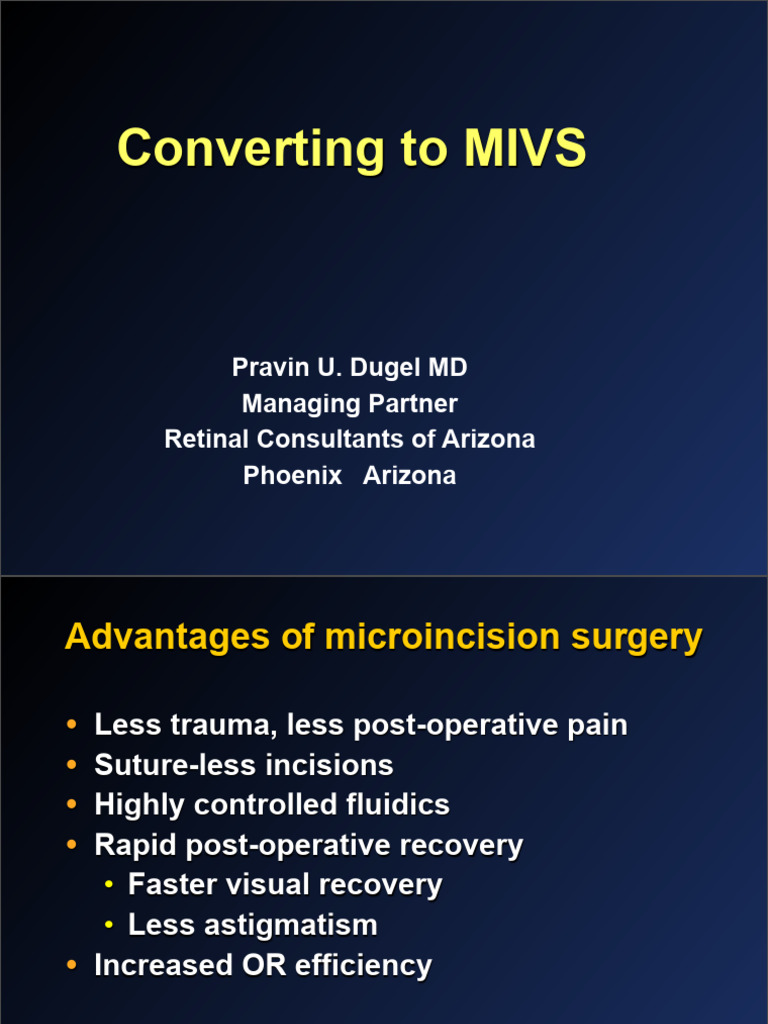 Converting to MIVS

Pravin U. Dugel MD
Managing Partner
Retinal Consultants of Arizona
Phoenix Arizona

Advantages of microincision surgery

• Less trauma, less post-operative pain
• Suture-less incisions
• Highly controlled fluidics
• Rapid post-operative recovery
  • Faster visual recovery
  • Less astigmatism
• Increased OR efficiency